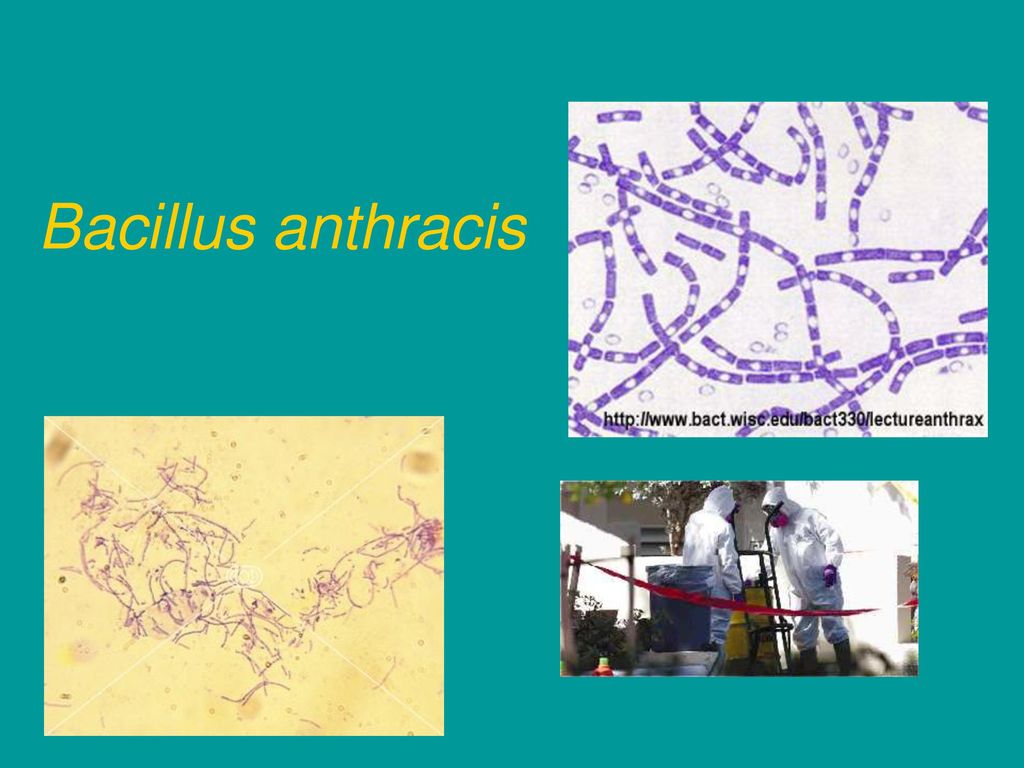 Bacillus anthracis

http://www.bact.wisc.edu/bact330/lectureanthrax